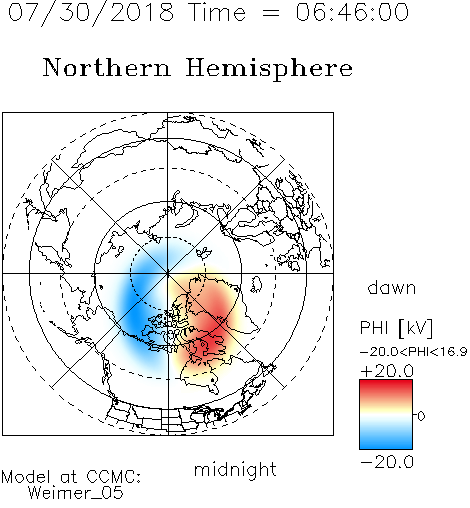 07/30/2018 Time = 06:46:00

Northern Hemisphere

dawn

PHI [kV]

-20.0<PHI<16.9

+20.0

0

-20.0

midnight

Model at CCMC:
Weimer_05